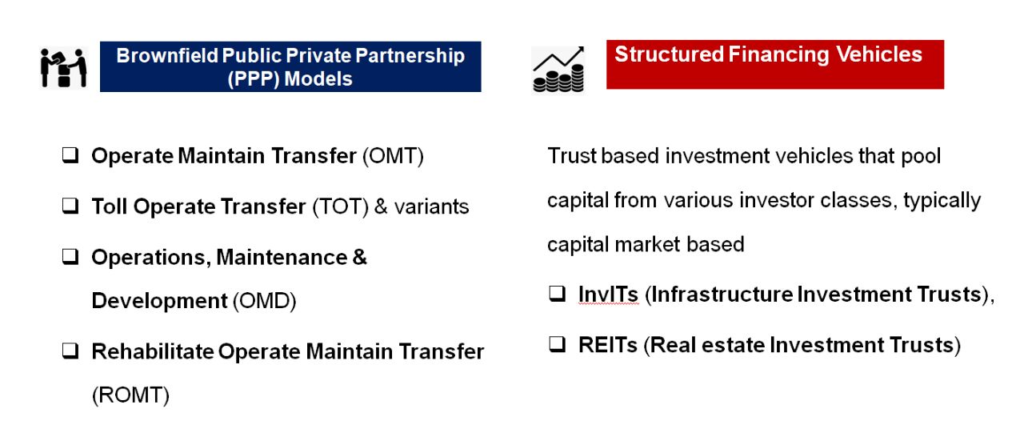 Brownfield Public Private Partnership (PPP) Models

❑ Operate Maintain Transfer (OMT)

❑ Toll Operate Transfer (TOT) & variants

❑ Operations, Maintenance & Development (OMD)

❑ Rehabilitate Operate Maintain Transfer (ROMT)

Structured Financing Vehicles

Trust based investment vehicles that pool capital from various investor classes, typically capital market based

❑ InvITs (Infrastructure Investment Trusts),

❑ REITs (Real estate Investment Trusts)